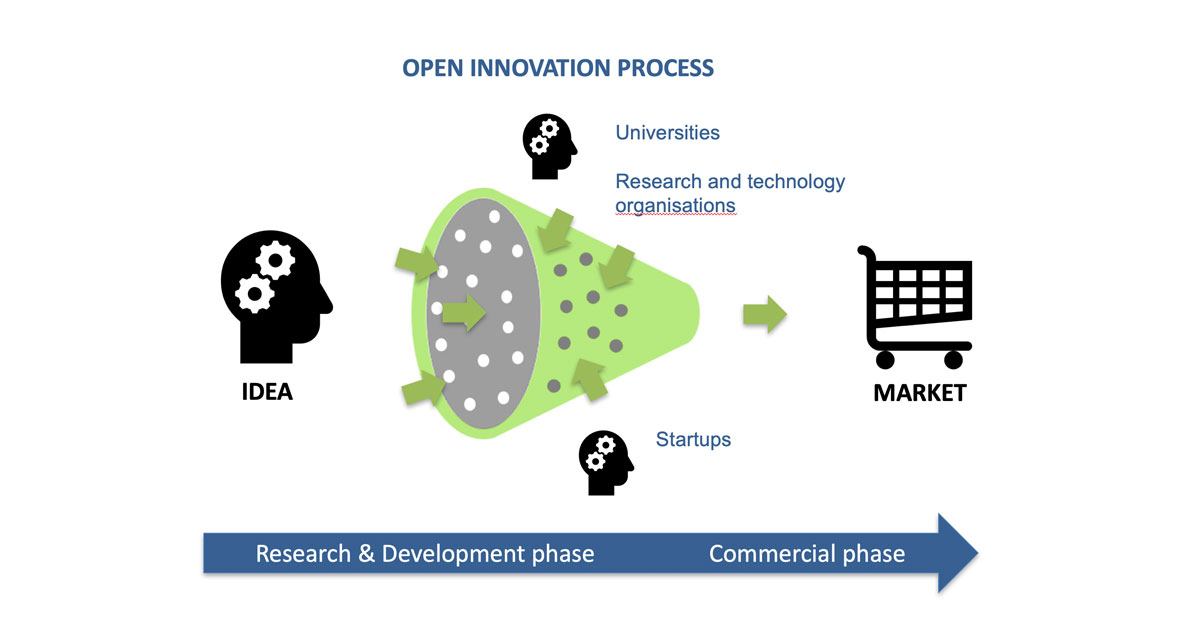 OPEN INNOVATION PROCESS

Universities

Research and technology organisations

IDEA

MARKET

Startups

Research & Development phase

Commercial phase